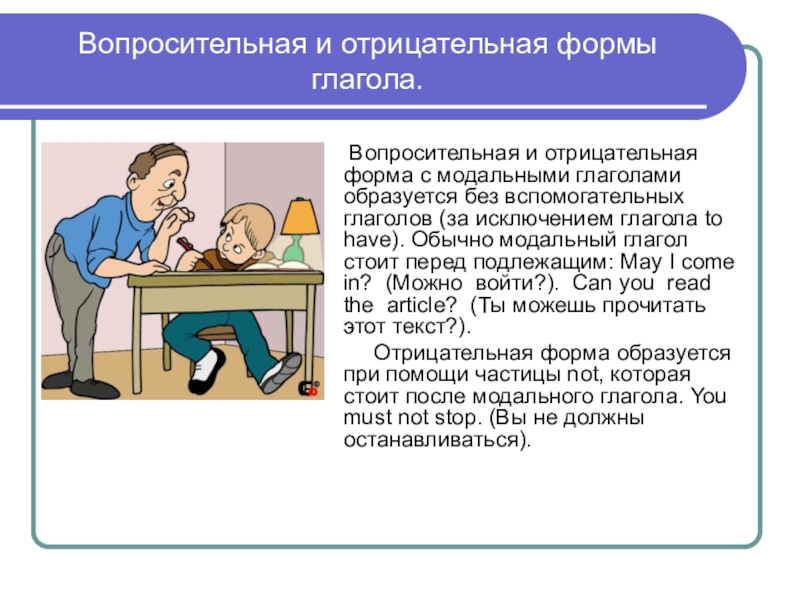 Вопросительная и отрицательная формы глагола.

Вопросительная и отрицательная форма с модальными глаголами образуется без вспомогательных глаголов (за исключением глагола to have). Обычно модальный глагол стоит перед подлежащим: May I come in? (Можно войти?). Can you read the article? (Ты можешь прочитать этот текст?).

Отрицательная форма образуется при помощи частицы not, которая стоит после модального глагола. You must not stop. (Вы не должны останавливаться).